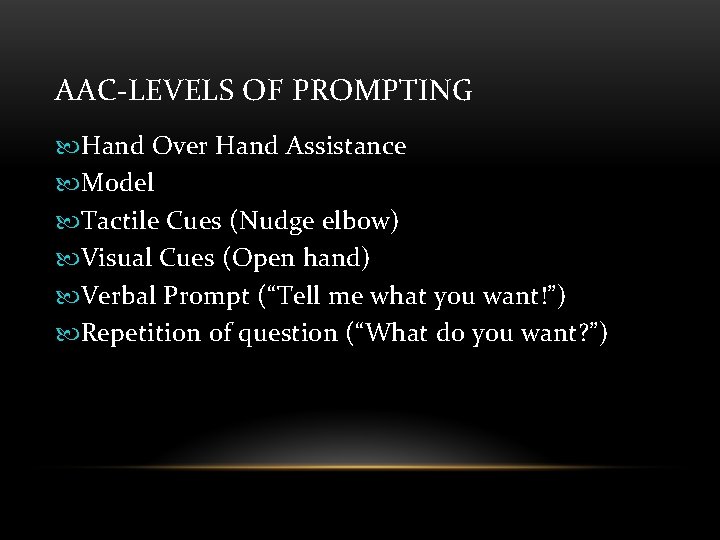 AAC-LEVELS OF PROMPTING

Hand Over Hand Assistance
Model
Tactile Cues (Nudge elbow)
Visual Cues (Open hand)
Verbal Prompt (“Tell me what you want!”)
Repetition of question (“What do you want?”)